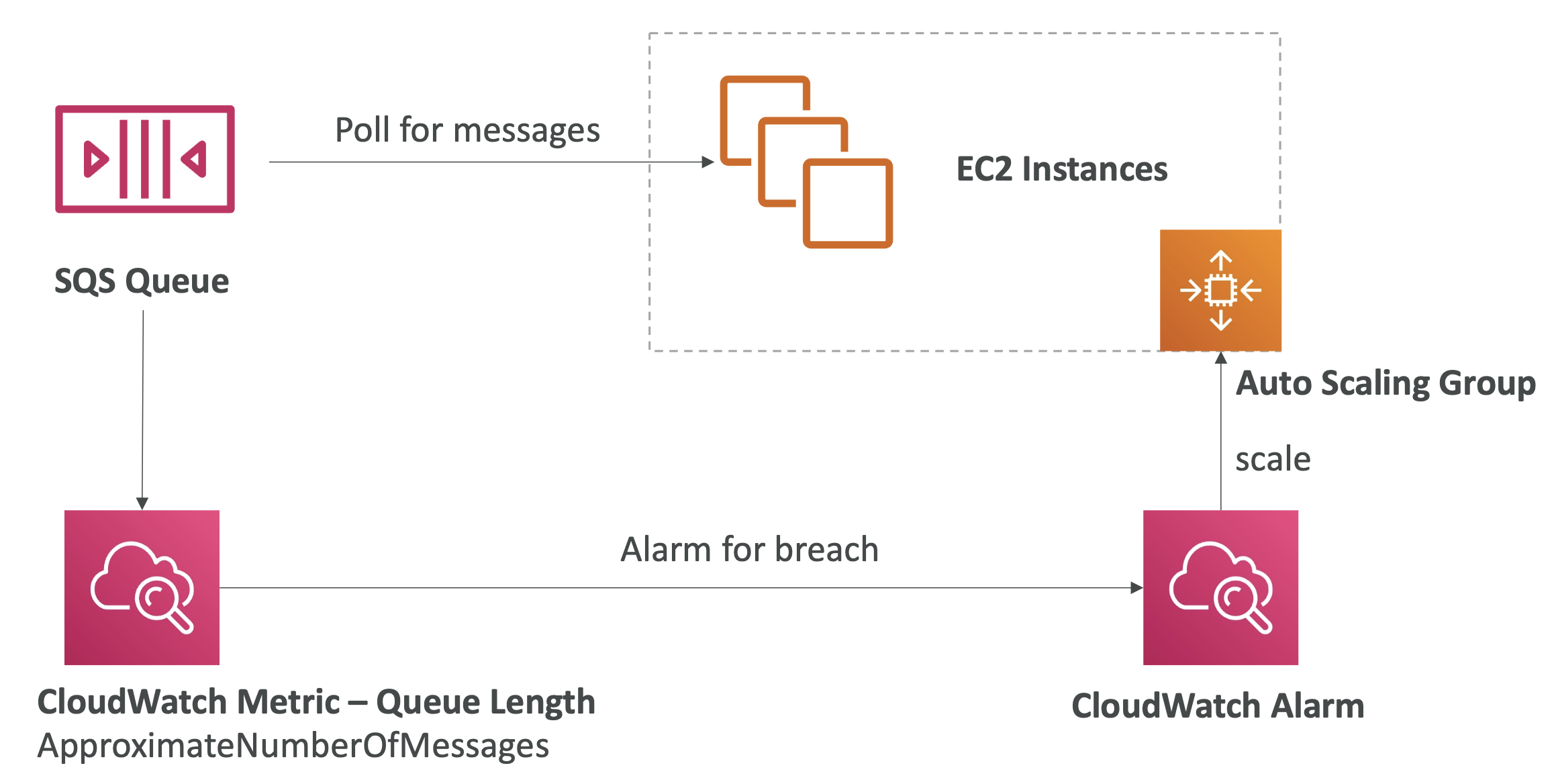 Poll for messages

EC2 Instances

SQS Queue

Auto Scaling Group

scale

Alarm for breach

CloudWatch Metric – Queue Length
ApproximateNumberOfMessages

CloudWatch Alarm